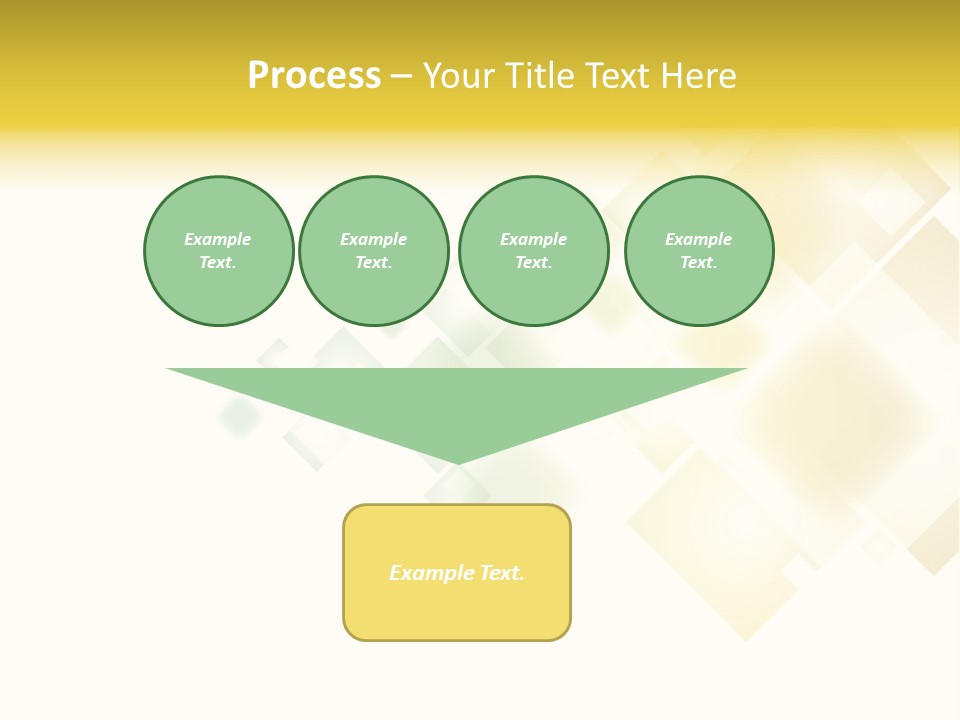 Process – Your Title Text Here

Example Text.

Example Text.

Example Text.

Example Text.

Example Text.